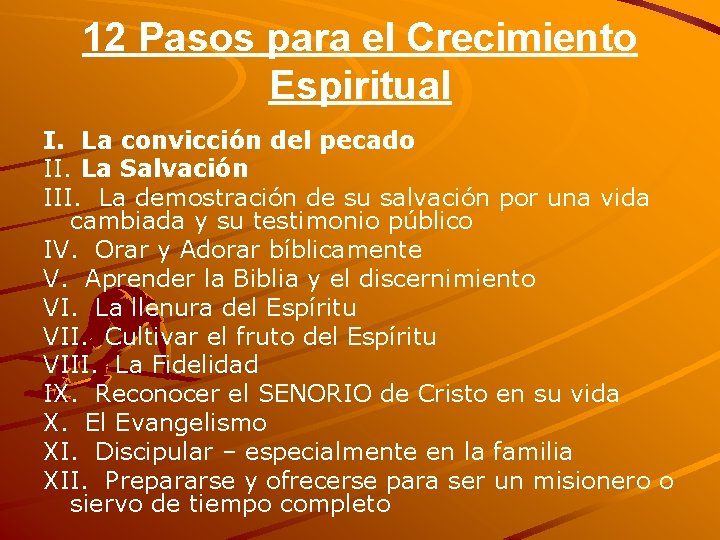 12 Pasos para el Crecimiento Espiritual

I. La convicción del pecado
II. La Salvación
III. La demostración de su salvación por una vida cambiada y su testimonio público
IV. Orar y Adorar bíblicamente
V. Aprender la Biblia y el discernimiento
VI. La llenura del Espíritu
VII. Cultivar el fruto del Espíritu
VIII. La Fidelidad
IX. Reconocer el SENORIO de Cristo en su vida
X. El Evangelismo
XI. Discipular – especialmente en la familia
XII. Prepararse y ofrecerse para ser un misionero o siervo de tiempo completo